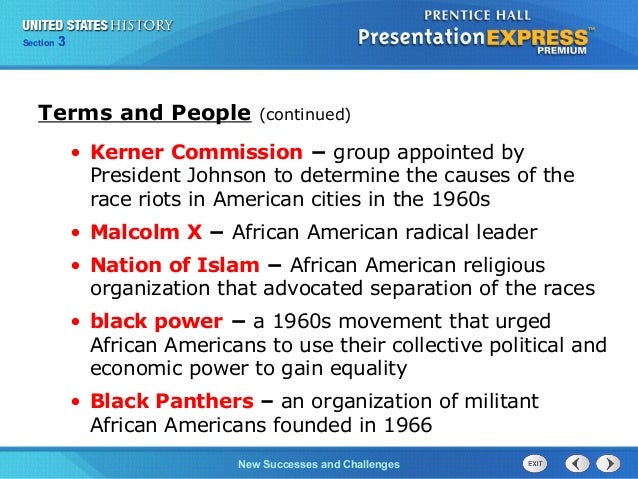 UNITED STATES HISTORY
Section 3

PRENTICE HALL
PresentationEXPRESS™
PREMIUM

Terms and People (continued)

• Kerner Commission – group appointed by President Johnson to determine the causes of the race riots in American cities in the 1960s

• Malcolm X – African American radical leader

• Nation of Islam – African American religious organization that advocated separation of the races

• black power – a 1960s movement that urged African Americans to use their collective political and economic power to gain equality

• Black Panthers – an organization of militant African Americans founded in 1966

New Successes and Challenges

EXIT